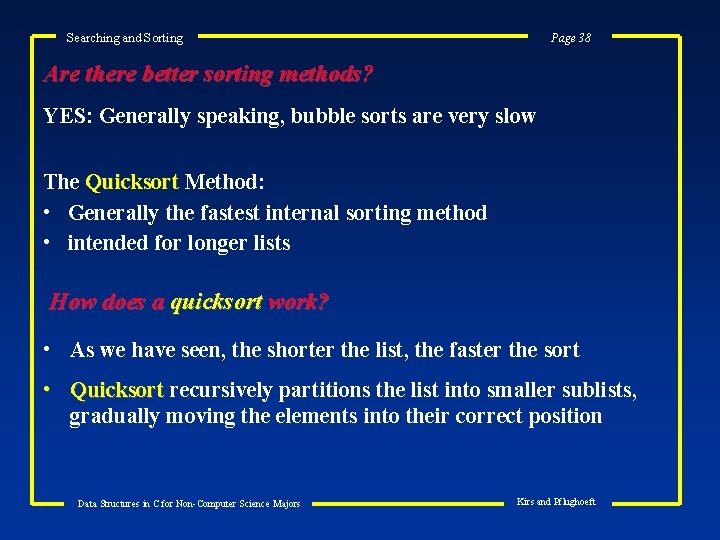 Searching and Sorting

Page 38

Are there better sorting methods?

YES: Generally speaking, bubble sorts are very slow

The Quicksort Method:

• Generally the fastest internal sorting method
• intended for longer lists

How does a quicksort work?

• As we have seen, the shorter the list, the faster the sort
• Quicksort recursively partitions the list into smaller sublists, gradually moving the elements into their correct position

Data Structures in C for Non-Computer Science Majors

Kirs and Pflughoeft